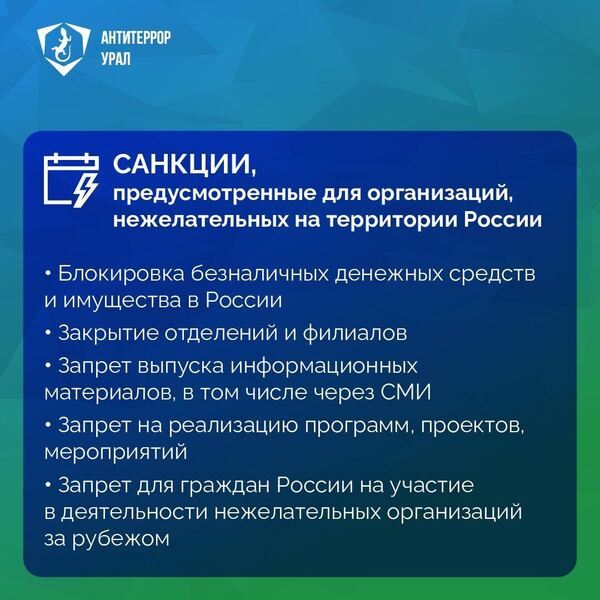 АНТИТЕРРОР
УРАЛ

САНКЦИИ,
предусмотренные для организаций, нежелательных на территории России

• Блокировка безналичных денежных средств и имущества в России

• Закрытие отделений и филиалов

• Запрет выпуска информационных материалов, в том числе через СМИ

• Запрет на реализацию программ, проектов, мероприятий

• Запрет для граждан России на участие в деятельности нежелательных организаций за рубежом